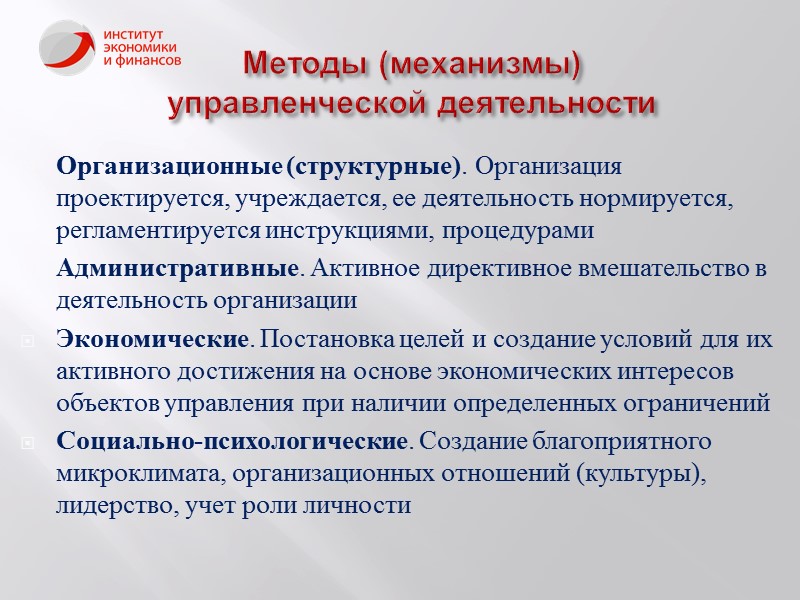 ИНСТИТУТ ЭКОНОМИКИ И ФИНАНСОВ

Методы (механизмы) управленческой деятельности

Организационные (структурные). Организация проектируется, учреждается, ее деятельность нормируется, регламентируется инструкциями, процедурами

Административные. Активное директивное вмешательство в деятельность организации

Экономические. Постановка целей и создание условий для их активного достижения на основе экономических интересов объектов управления при наличии определенных ограничений

Социально-психологические. Создание благоприятного микроклимата, организационных отношений (культуры), лидерство, учет роли личности